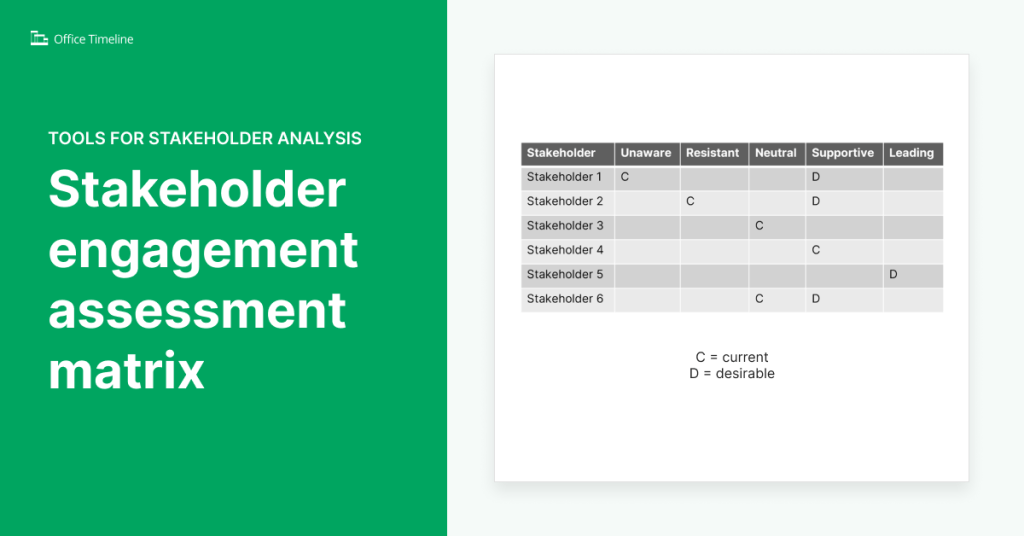 Office Timeline

TOOLS FOR STAKEHOLDER ANALYSIS

Stakeholder engagement assessment matrix

| Stakeholder | Unaware | Resistant | Neutral | Supportive | Leading |
|---|---|---|---|---|---|
| Stakeholder 1 | C | | | D | |
| Stakeholder 2 | | C | | D | |
| Stakeholder 3 | | | C | | |
| Stakeholder 4 | | | | C | |
| Stakeholder 5 | | | | | D |
| Stakeholder 6 | | | C | D | |

C = current
D = desirable